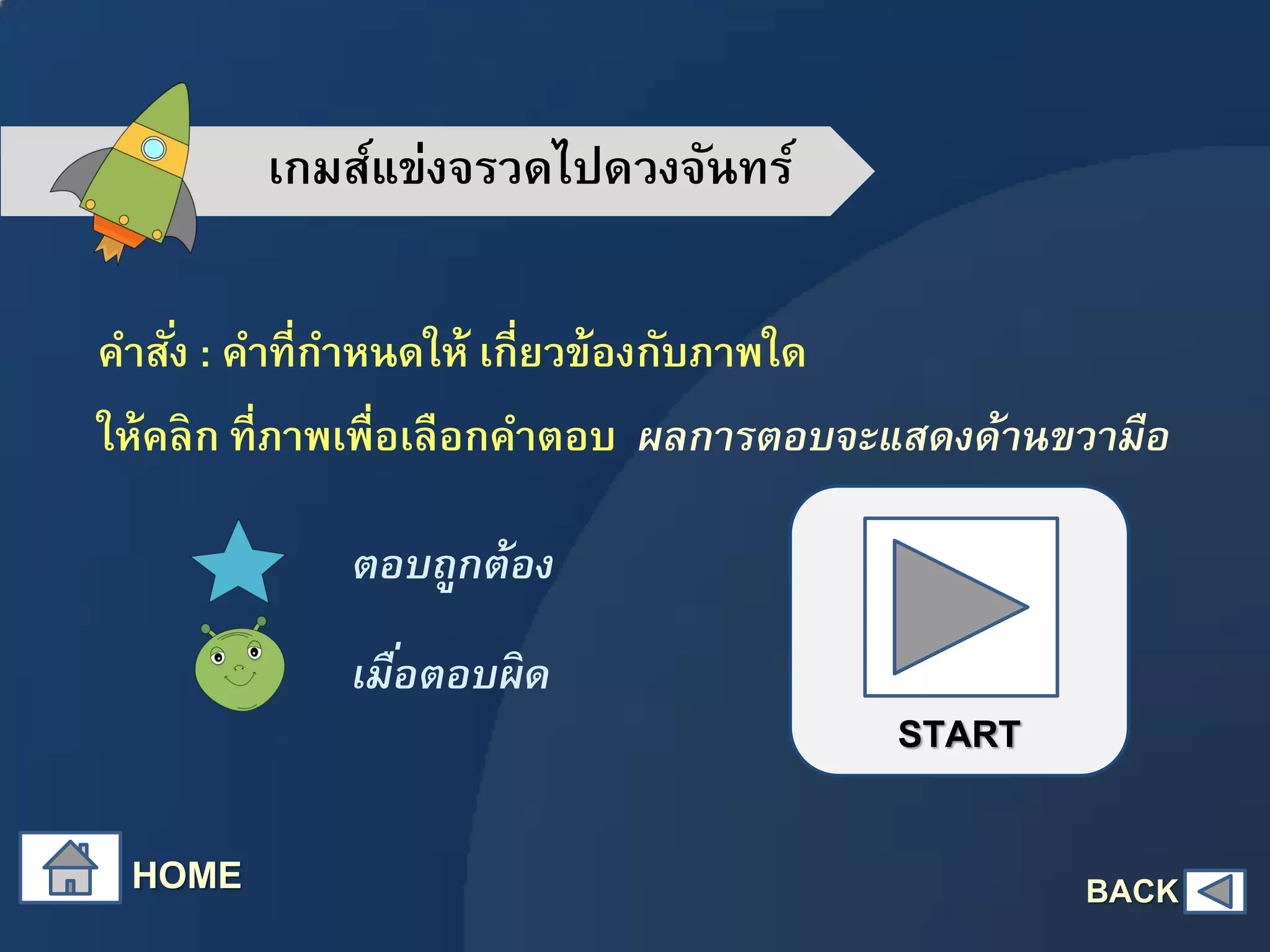 เกมส์แข่งจรวดไปดวงจันทร์

คำสั่ง : คำที่กำหนดให้ เกี่ยวข้องกับภาพใด

ให้คลิก ที่ภาพเพื่อเลือกคำตอบ ผลการตอบจะแสดงด้านขวามือ

ตอบถูกต้อง

เมื่อตอบผิด

START

HOME

BACK